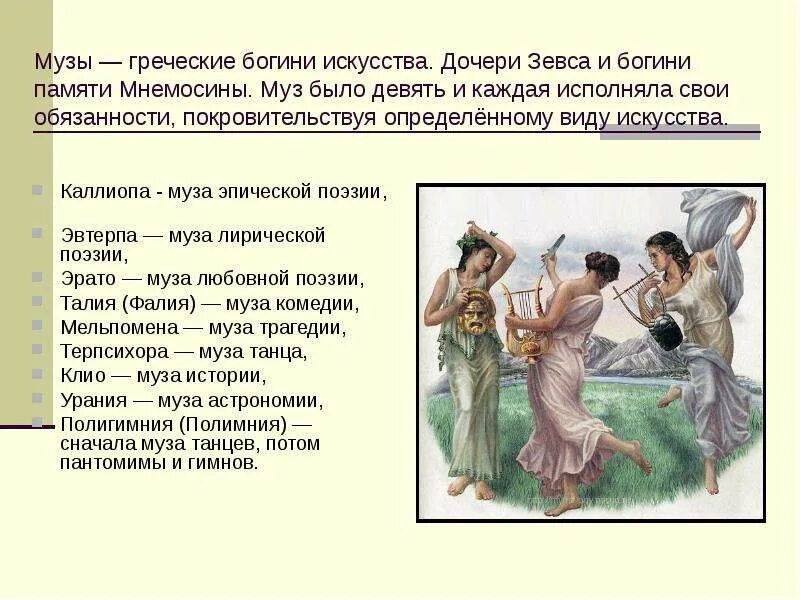 Музы — греческие богини искусства. Дочери Зевса и богини памяти Мнемосины. Муз было девять и каждая исполняла свои обязанности, покровительствуя определённому виду искусства.

Каллиопа - муза эпической поэзии,

Эвтерпа — муза лирической поэзии,

Эрато — муза любовной поэзии,

Талия (Фалия) — муза комедии,

Мельпомена — муза трагедии,

Терпсихора — муза танца,

Клио — муза истории,

Урания — муза астрономии,

Полигимния (Полимния) — сначала муза танцев, потом пантомимы и гимнов.